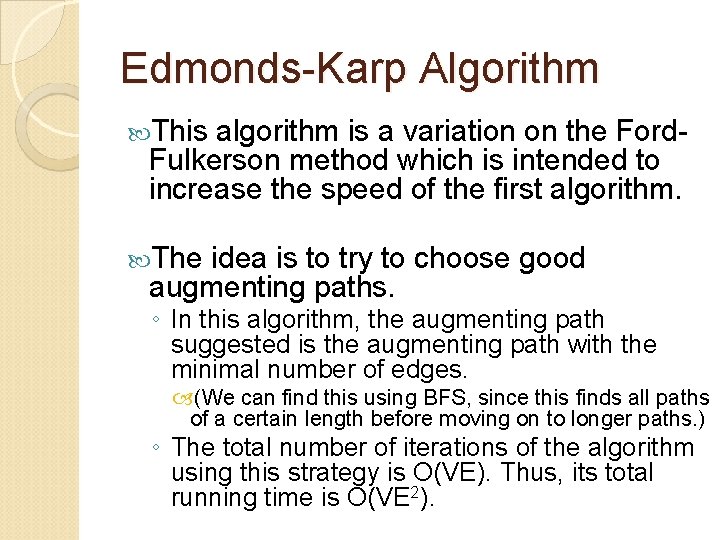 Edmonds-Karp Algorithm

This algorithm is a variation on the Ford-Fulkerson method which is intended to increase the speed of the first algorithm.

The idea is to try to choose good augmenting paths.

◦ In this algorithm, the augmenting path suggested is the augmenting path with the minimal number of edges.

(We can find this using BFS, since this finds all paths of a certain length before moving on to longer paths.)

◦ The total number of iterations of the algorithm using this strategy is O(VE). Thus, its total running time is O(VE$^2$).